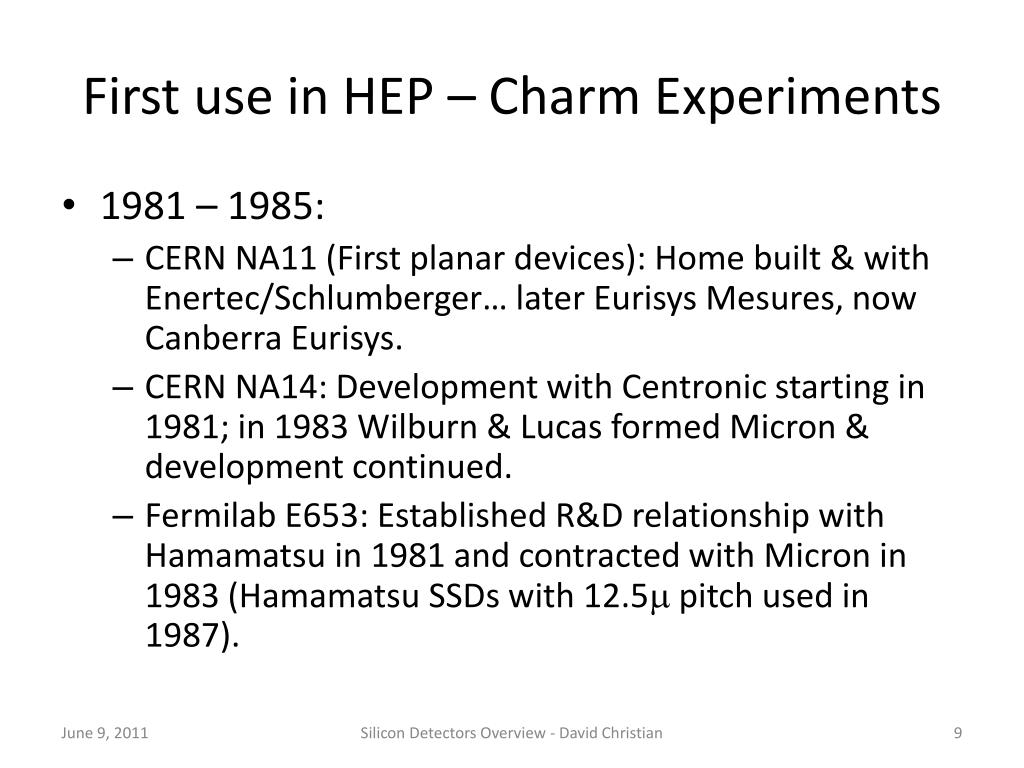 First use in HEP – Charm Experiments

• 1981 – 1985:
– CERN NA11 (First planar devices): Home built & with Enertec/Schlumberger… later Eurisys Mesures, now Canberra Eurisys.
– CERN NA14: Development with Centronic starting in 1981; in 1983 Wilburn & Lucas formed Micron & development continued.
– Fermilab E653: Established R&D relationship with Hamamatsu in 1981 and contracted with Micron in 1983 (Hamamatsu SSDs with 12.5$\mu$ pitch used in 1987).

June 9, 2011

Silicon Detectors Overview - David Christian

9